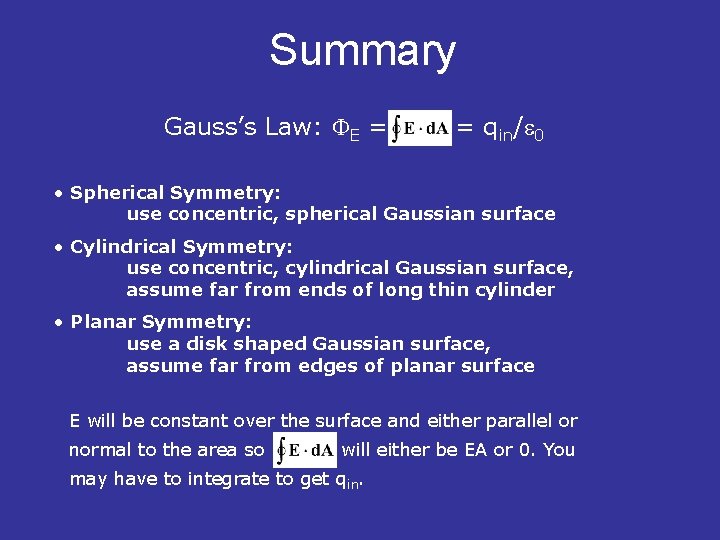 Summary

Gauss's Law: $\Phi_E = \oint \mathbf{E} \cdot d\mathbf{A} = q_{in}/\varepsilon_0$

• Spherical Symmetry:
use concentric, spherical Gaussian surface

• Cylindrical Symmetry:
use concentric, cylindrical Gaussian surface, assume far from ends of long thin cylinder

• Planar Symmetry:
use a disk shaped Gaussian surface, assume far from edges of planar surface

E will be constant over the surface and either parallel or normal to the area so $\oint \mathbf{E} \cdot d\mathbf{A}$ will either be EA or 0. You may have to integrate to get $q_{in}$.